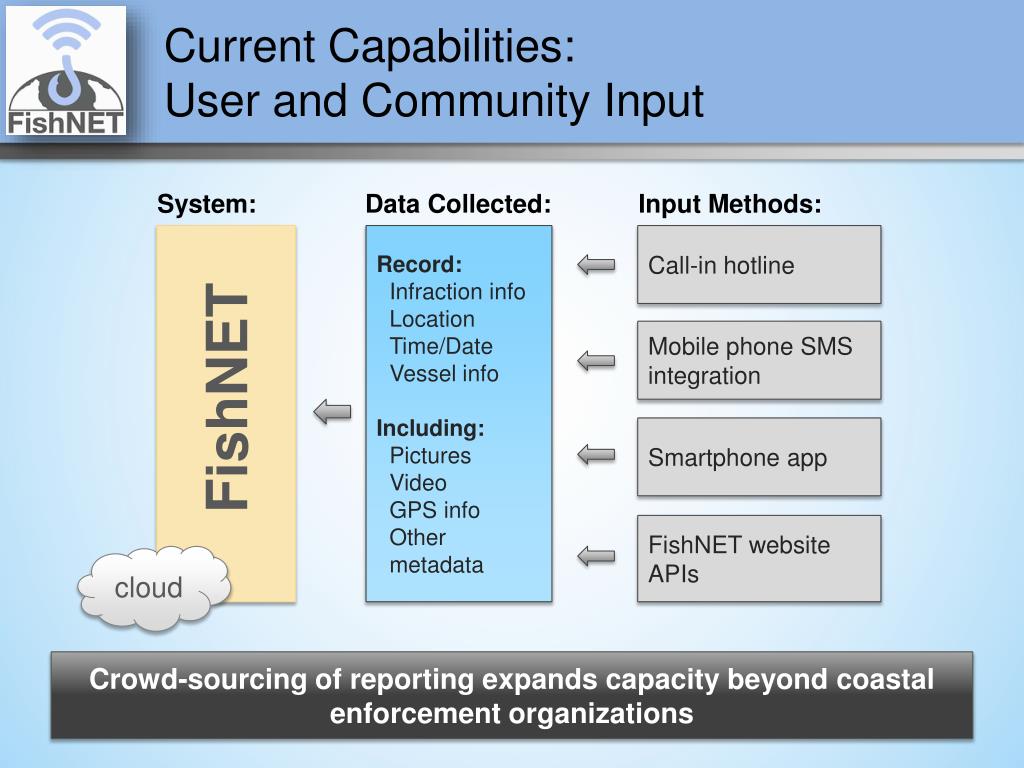 FishNET

Current Capabilities:
User and Community Input

System:

FishNET

cloud

Data Collected:

Record:
Infraction info
Location
Time/Date
Vessel info

Including:
Pictures
Video
GPS info
Other metadata

Input Methods:

Call-in hotline

Mobile phone SMS integration

Smartphone app

FishNET website APIs

Crowd-sourcing of reporting expands capacity beyond coastal enforcement organizations